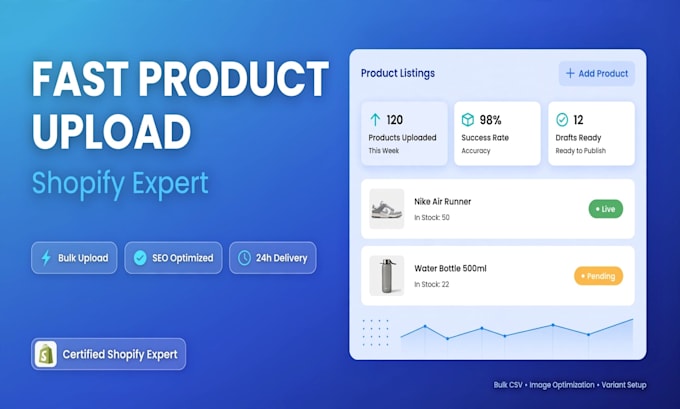 FAST PRODUCT UPLOAD

Shopify Expert

Bulk Upload

SEO Optimized

24h Delivery

Certified Shopify Expert

Product Listings

+ Add Product

120
Products Uploaded
This Week

98%
Success Rate
Accuracy

12
Drafts Ready
Ready to Publish

Nike Air Runner
In Stock: 50

• Live

Water Bottle 500ml
In Stock: 22

• Pending

Bulk CSV • Image Optimization • Variant Setup